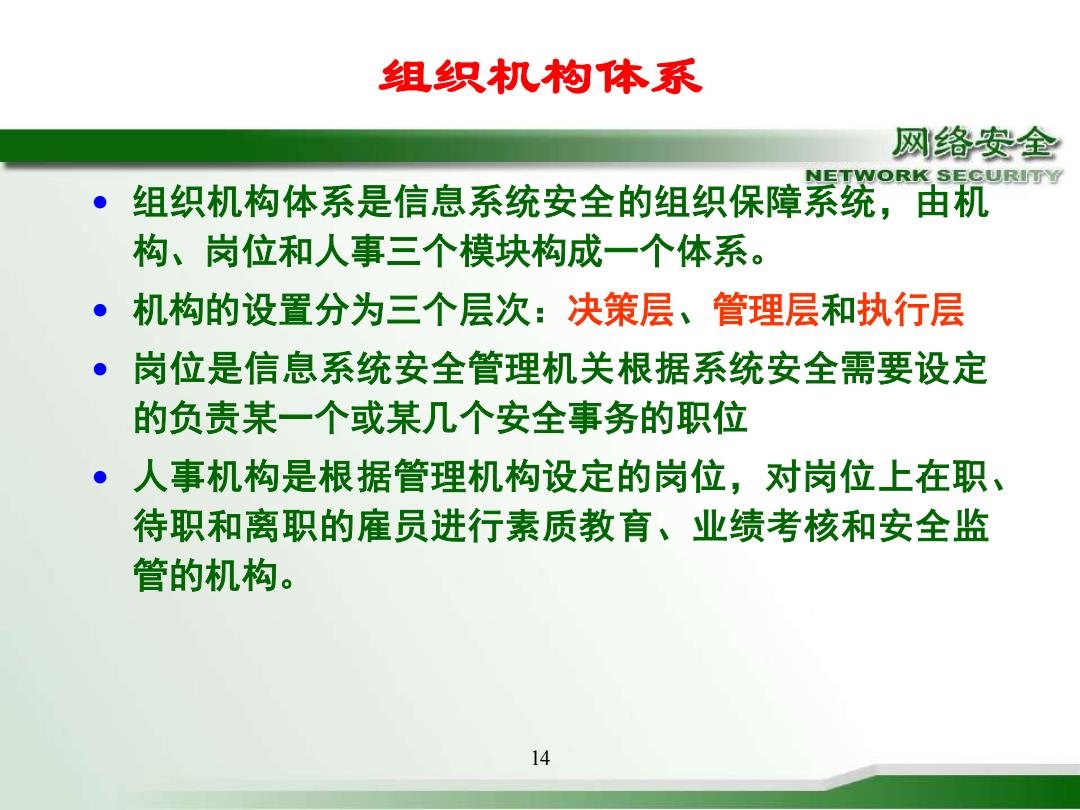 组织机构体系

网络安全
NETWORK SECURITY

• 组织机构体系是信息系统安全的组织保障系统，由机构、岗位和人事三个模块构成一个体系。

• 机构的设置分为三个层次：决策层、管理层和执行层

• 岗位是信息系统安全管理机关根据系统安全需要设定的负责某一个或某几个安全事务的职位

• 人事机构是根据管理机构设定的岗位，对岗位上在职、待职和离职的雇员进行素质教育、业绩考核和安全监管的机构。

14